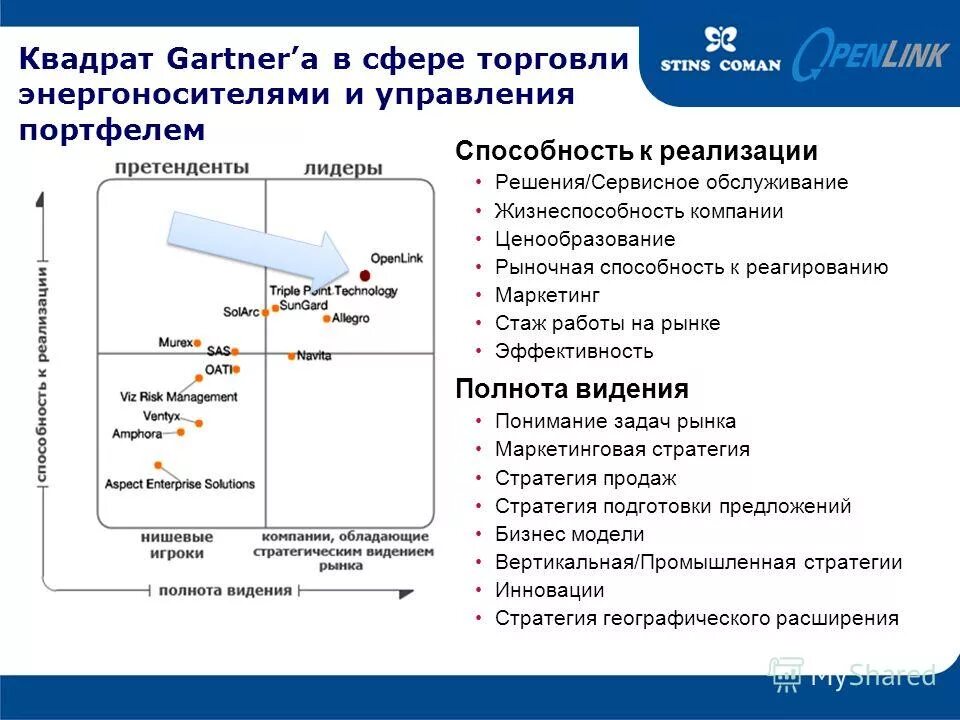 Квадрат Gartner’а в сфере торговли энергоносителями и управления портфелем

STINS COMAN OPENLINK

претенденты
лидеры
способность к реализации
OpenLink
Triple Point Technology
SolArc
SunGard
Allegro
Murex
SAS
OATI
Navita
Viz Risk Management
Ventyx
Amphora
Aspect Enterprise Solutions
нишевые игроки
компании, обладающие стратегическим видением рынка
полнота видения

Способность к реализации
• Решения/Сервисное обслуживание
• Жизнеспособность компании
• Ценообразование
• Рыночная способность к реагированию
• Маркетинг
• Стаж работы на рынке
• Эффективность

Полнота видения
• Понимание задач рынка
• Маркетинговая стратегия
• Стратегия продаж
• Стратегия подготовки предложений
• Бизнес модели
• Вертикальная/Промышленная стратегии
• Инновации
• Стратегия географического расширения

MyShared